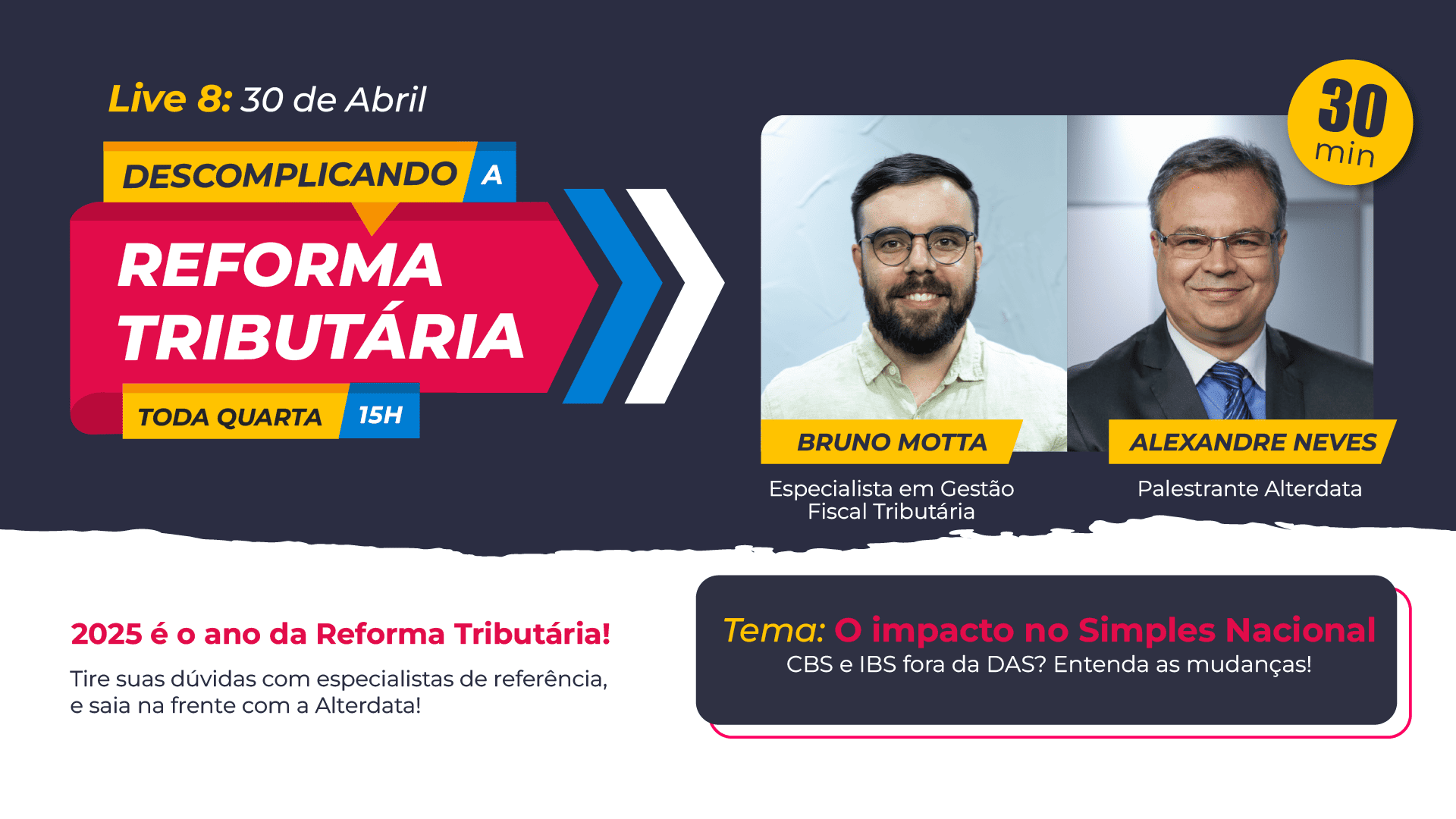 Live 8: 30 de Abril

DESCOMPLICANDO A

REFORMA TRIBUTÁRIA

TODA QUARTA 15H

30 min

BRUNO MOTTA
Especialista em Gestão Fiscal Tributária

ALEXANDRE NEVES
Palestrante Alterdata

2025 é o ano da Reforma Tributária!

Tire suas dúvidas com especialistas de referência, e saia na frente com a Alterdata!

Tema: O impacto no Simples Nacional
CBS e IBS fora da DAS? Entenda as mudanças!